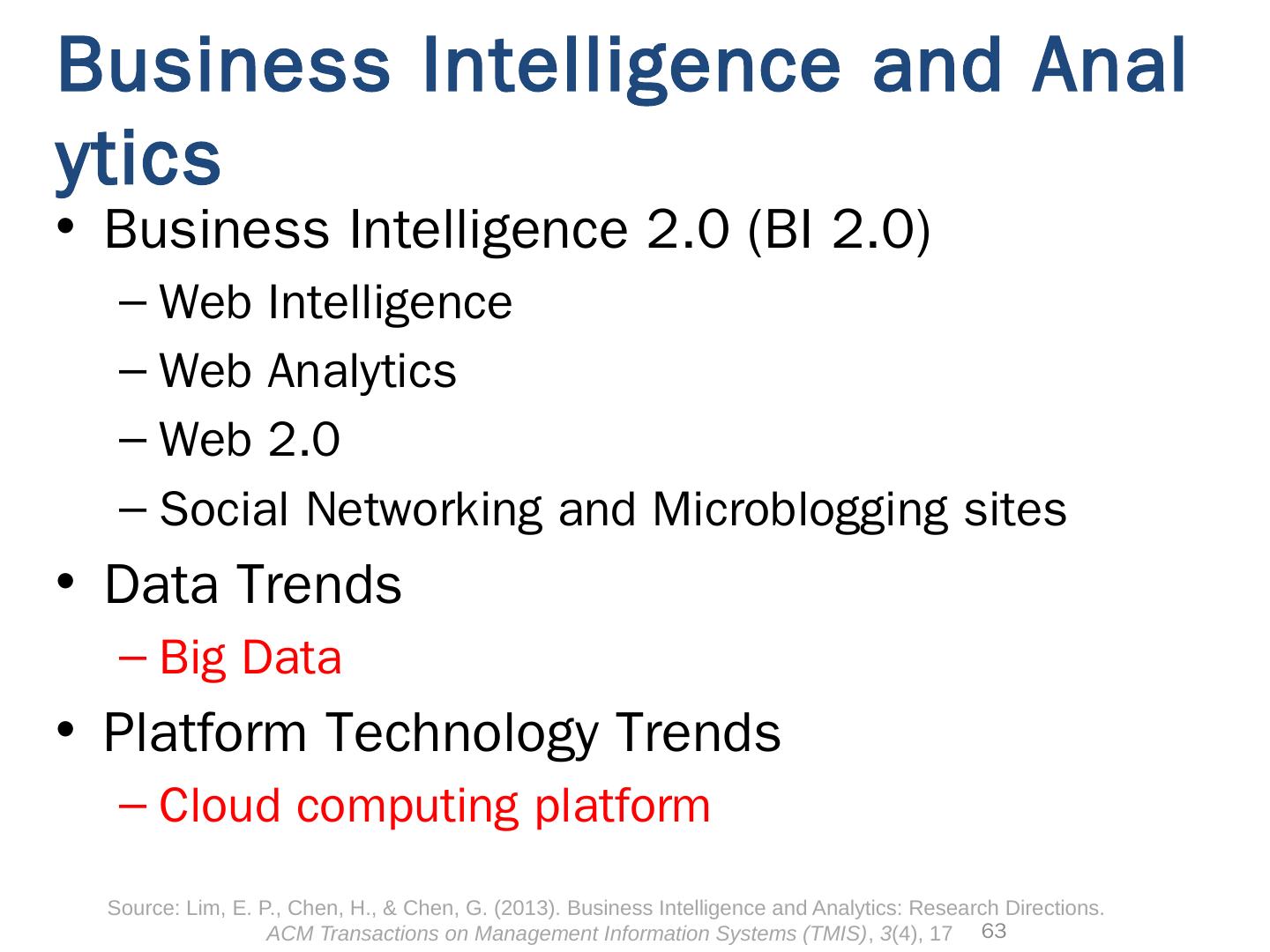 Business Intelligence and Anal ytics

• Business Intelligence 2.0 (BI 2.0)
– Web Intelligence
– Web Analytics
– Web 2.0
– Social Networking and Microblogging sites
• Data Trends
– Big Data
• Platform Technology Trends
– Cloud computing platform

Source: Lim, E. P., Chen, H., & Chen, G. (2013). Business Intelligence and Analytics: Research Directions. ACM Transactions on Management Information Systems (TMIS), 3(4), 17

63